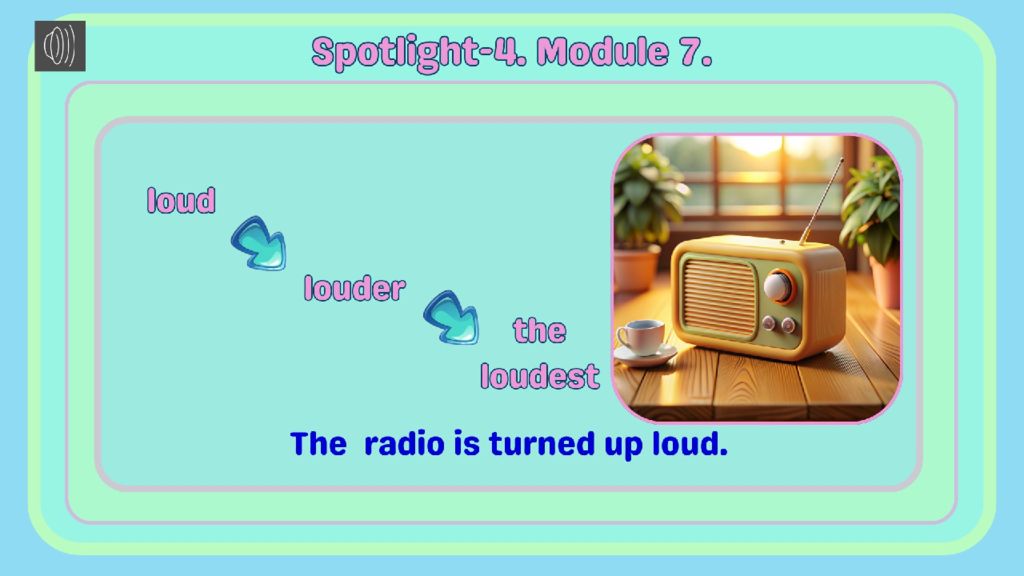 Spotlight-4. Module 7.

loud

louder

the loudest

The radio is turned up loud.